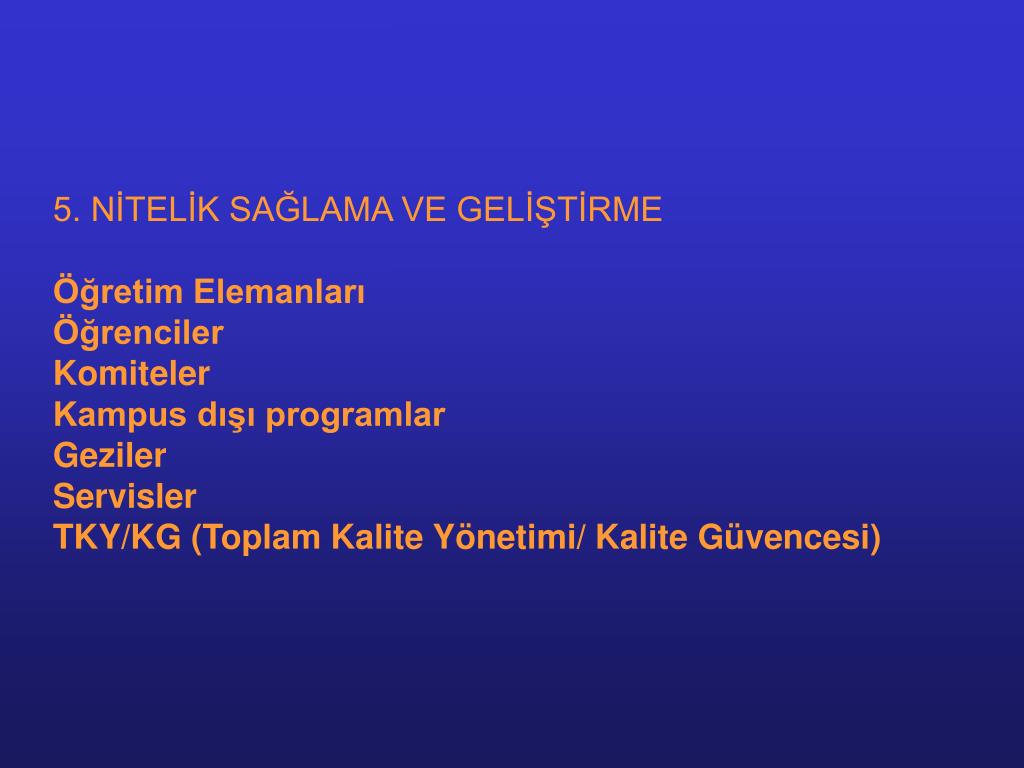 5. NİTELİK SAĞLAMA VE GELİŞTİRME

Öğretim Elemanları
Öğrenciler
Komiteler
Kampus dışı programlar
Geziler
Servisler
TKY/KG (Toplam Kalite Yönetimi/ Kalite Güvencesi)